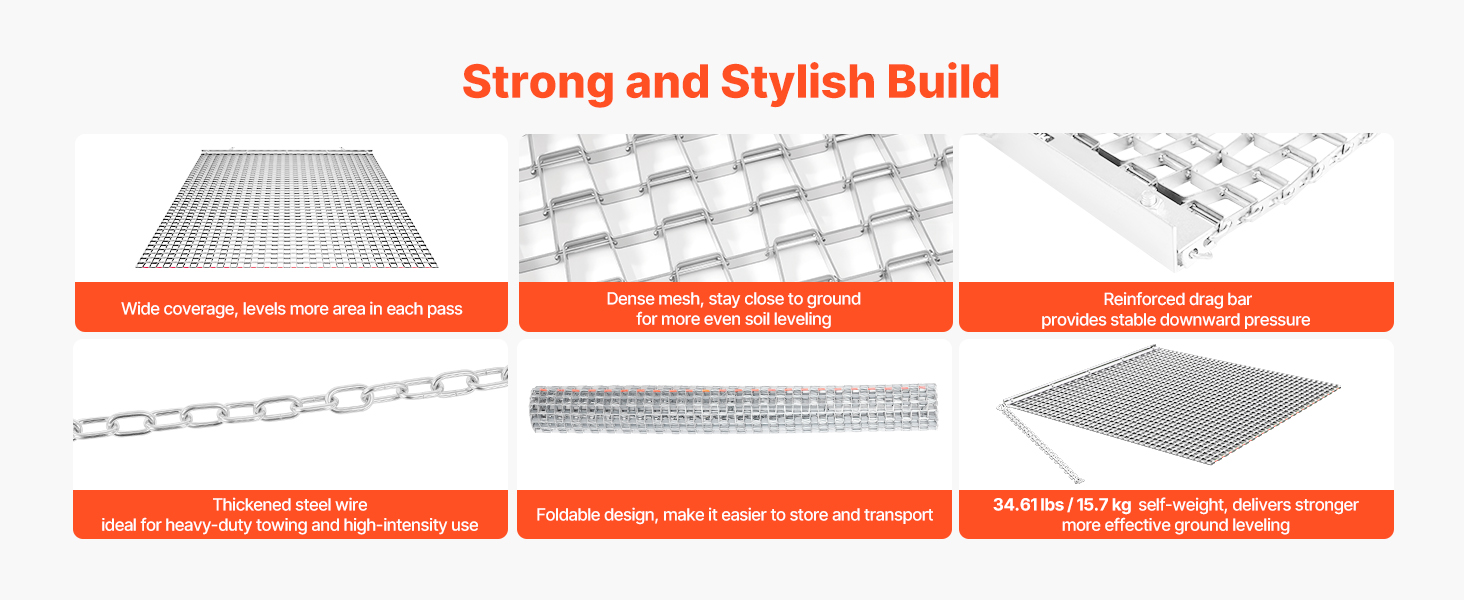 Strong and Stylish Build

Wide coverage, levels more area in each pass

Dense mesh, stay close to ground for more even soil leveling

Reinforced drag bar provides stable downward pressure

Thickened steel wire ideal for heavy-duty towing and high-intensity use

Foldable design, make it easier to store and transport

34.61 lbs / 15.7 kg self-weight, delivers stronger more effective ground leveling